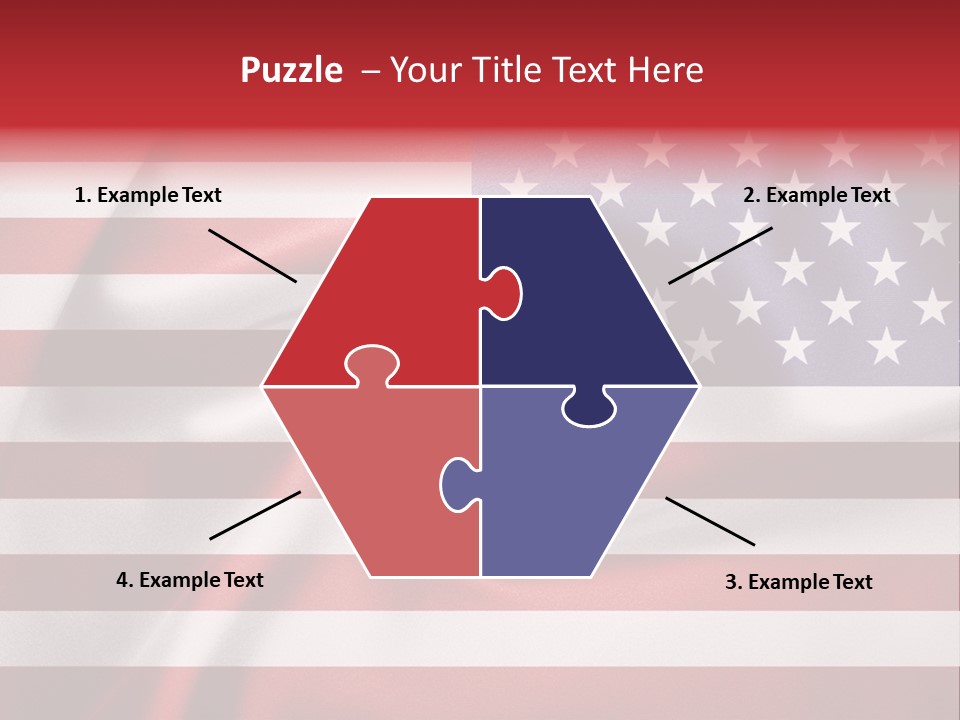 Puzzle – Your Title Text Here

1. Example Text

2. Example Text

4. Example Text

3. Example Text